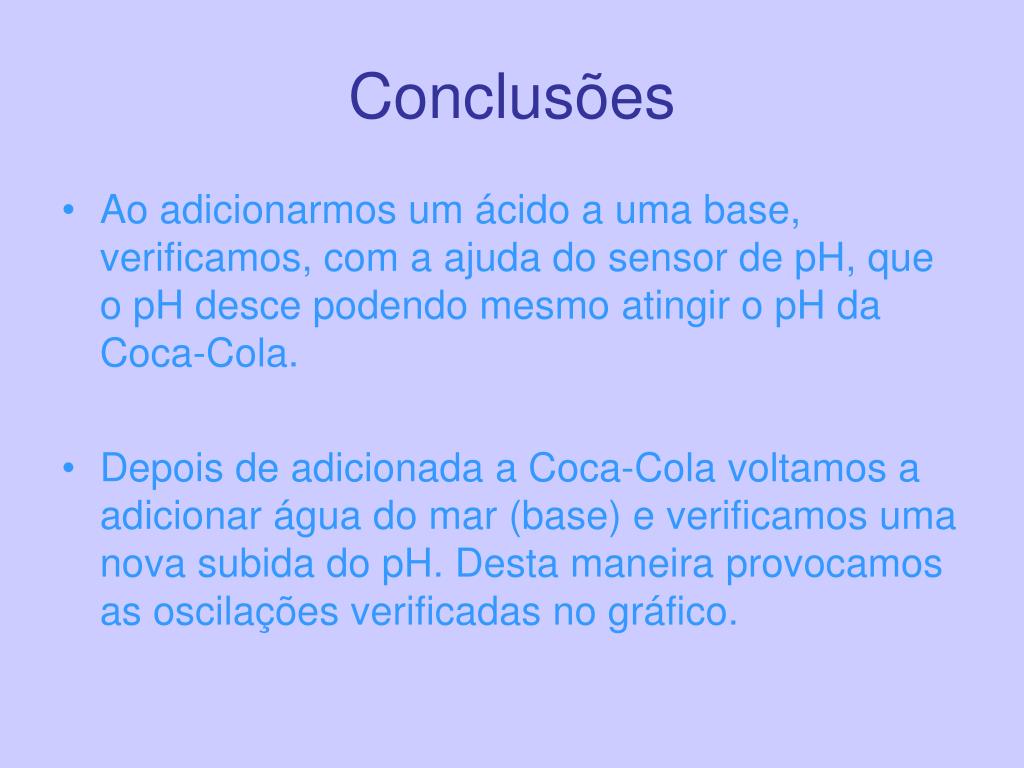 Conclusões

• Ao adicionarmos um ácido a uma base, verificamos, com a ajuda do sensor de pH, que o pH desce podendo mesmo atingir o pH da Coca-Cola.

• Depois de adicionada a Coca-Cola voltamos a adicionar água do mar (base) e verificamos uma nova subida do pH. Desta maneira provocamos as oscilações verificadas no gráfico.